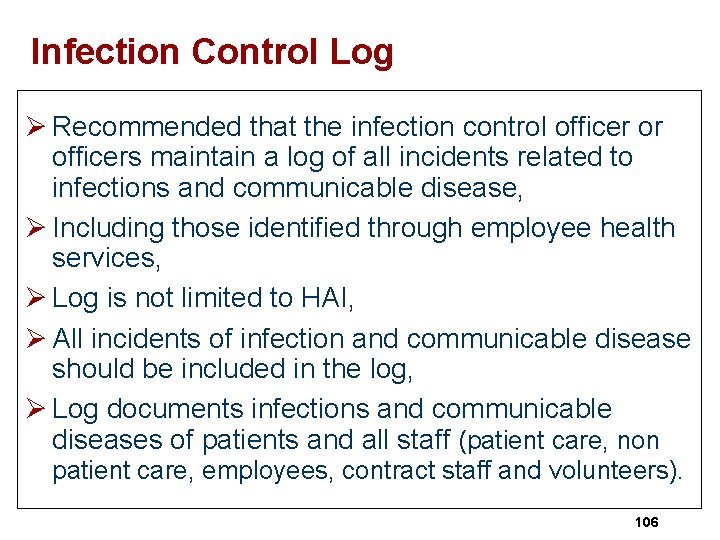 Infection Control Log

➢ Recommended that the infection control officer or officers maintain a log of all incidents related to infections and communicable disease,

➢ Including those identified through employee health services,

➢ Log is not limited to HAI,

➢ All incidents of infection and communicable disease should be included in the log,

➢ Log documents infections and communicable diseases of patients and all staff (patient care, non patient care, employees, contract staff and volunteers).

106